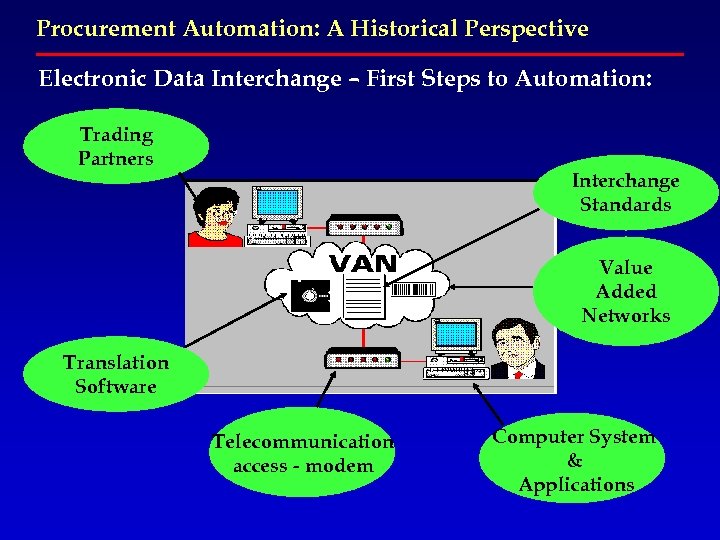 Procurement Automation: A Historical Perspective

Electronic Data Interchange – First Steps to Automation:

Trading Partners

Interchange Standards

VAN

Value Added Networks

Translation Software

Telecommunication access - modem

Computer System & Applications